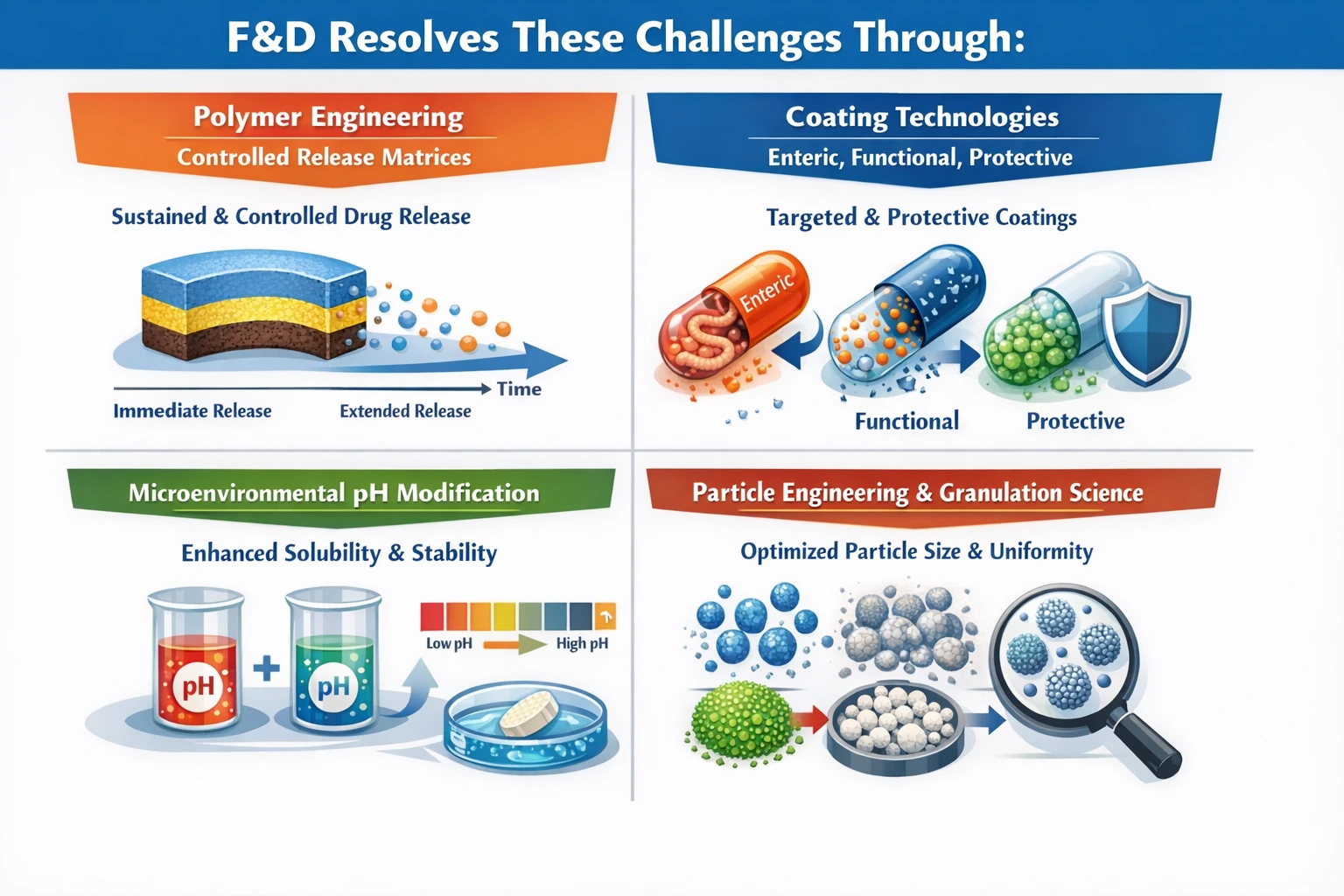 F&D Resolves These Challenges Through:

Polymer Engineering
Controlled Release Matrices

Sustained & Controlled Drug Release

Time

Immediate Release

Extended Release

Coating Technologies
Enteric, Functional, Protective

Targeted & Protective Coatings

Enteric

Functional

Protective

Microenvironmental pH Modification

Enhanced Solubility & Stability

pH

pH

Low pH

High pH

Particle Engineering & Granulation Science

Optimized Particle Size & Uniformity